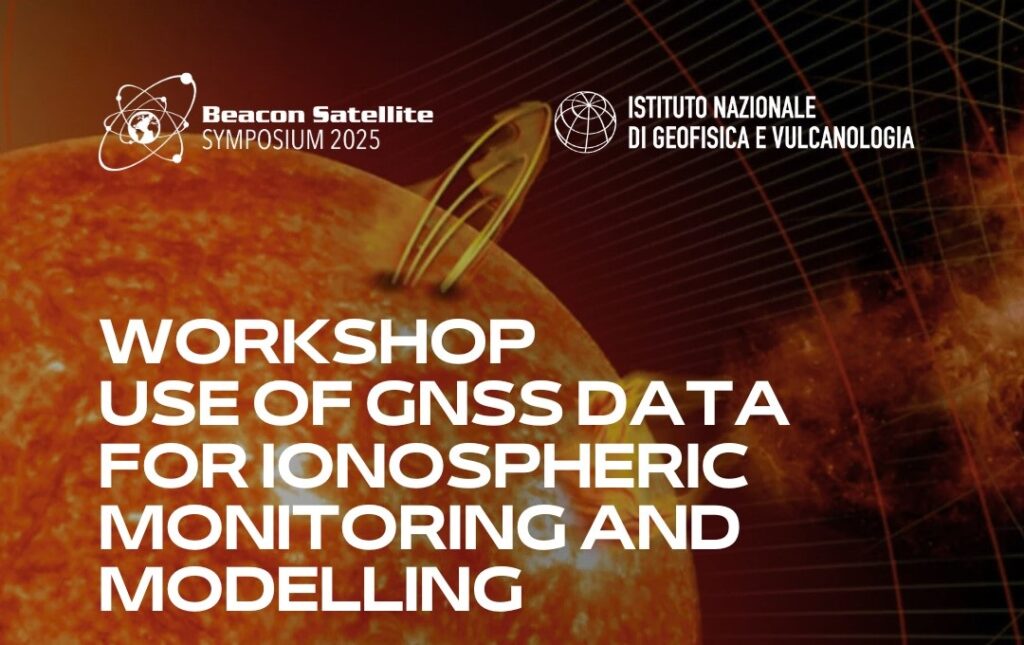 Beacon Satellite
SYMPOSIUM 2025

ISTITUTO NAZIONALE
DI GEOFISICA E VULCANOLOGIA

WORKSHOP
USE OF GNSS DATA FOR IONOSPHERIC MONITORING AND MODELLING